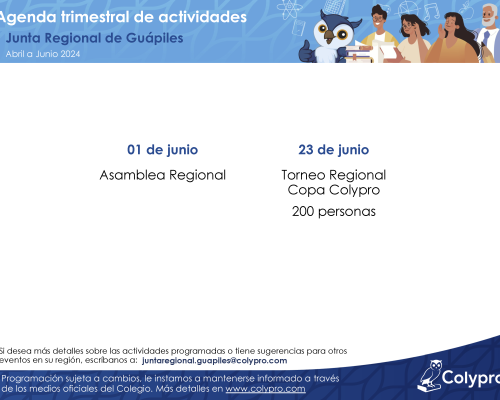 Agenda trimestral de actividades
Junta Regional de Guápiles
Abril a Junio 2024

01 de junio
Asamblea Regional

23 de junio
Torneo Regional Copa Colypro
200 personas

Si desea más detalles sobre las actividades programadas o tiene sugerencias para otros eventos en su región, escríbanos a: juntaregional.guapiles@colypro.com

Programación sujeta a cambios, le instamos a mantenerse informado a través de los medios oficiales del Colegio. Más detalles en www.colypro.com

Colypro